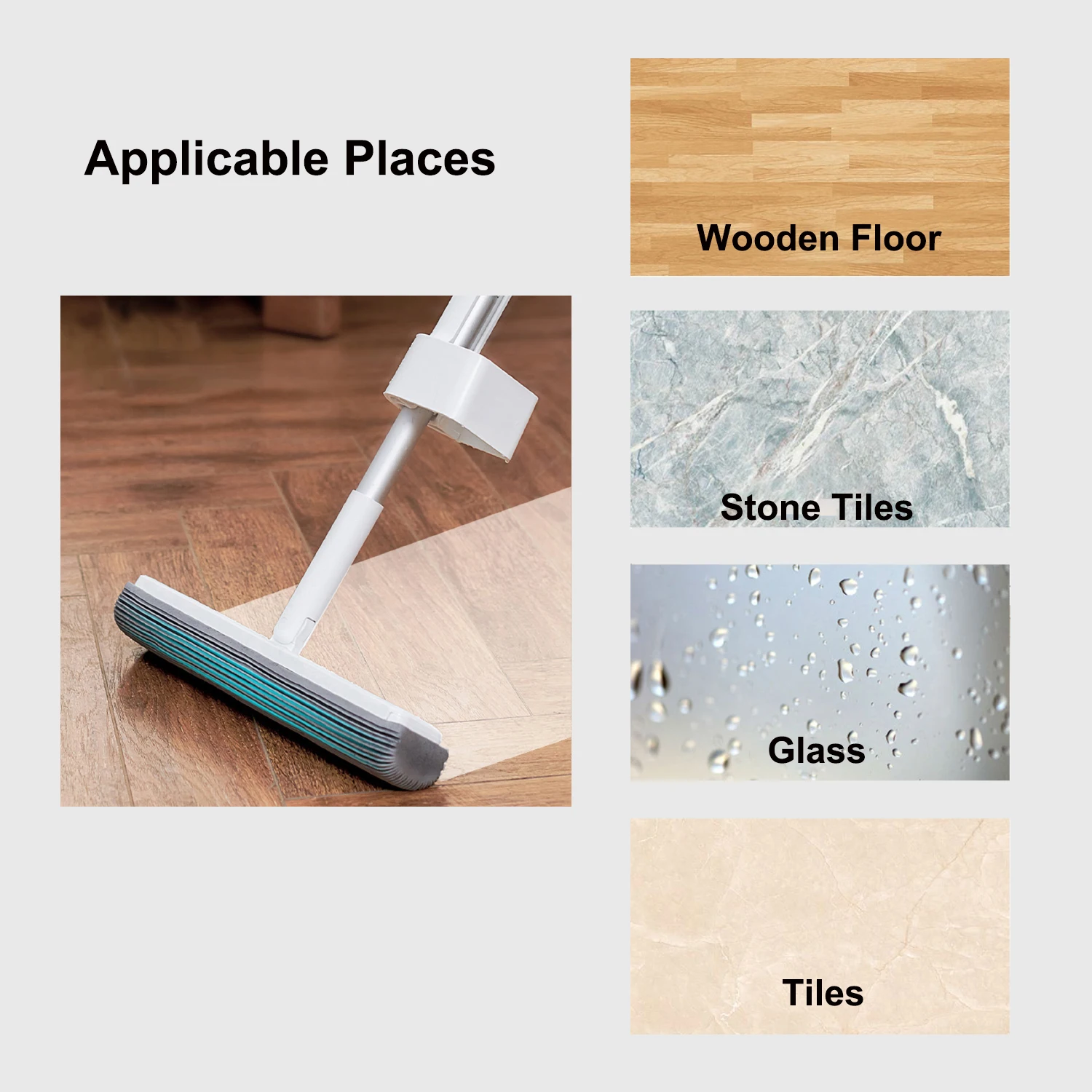 Applicable Places

Wooden Floor

Stone Tiles

Glass

Tiles